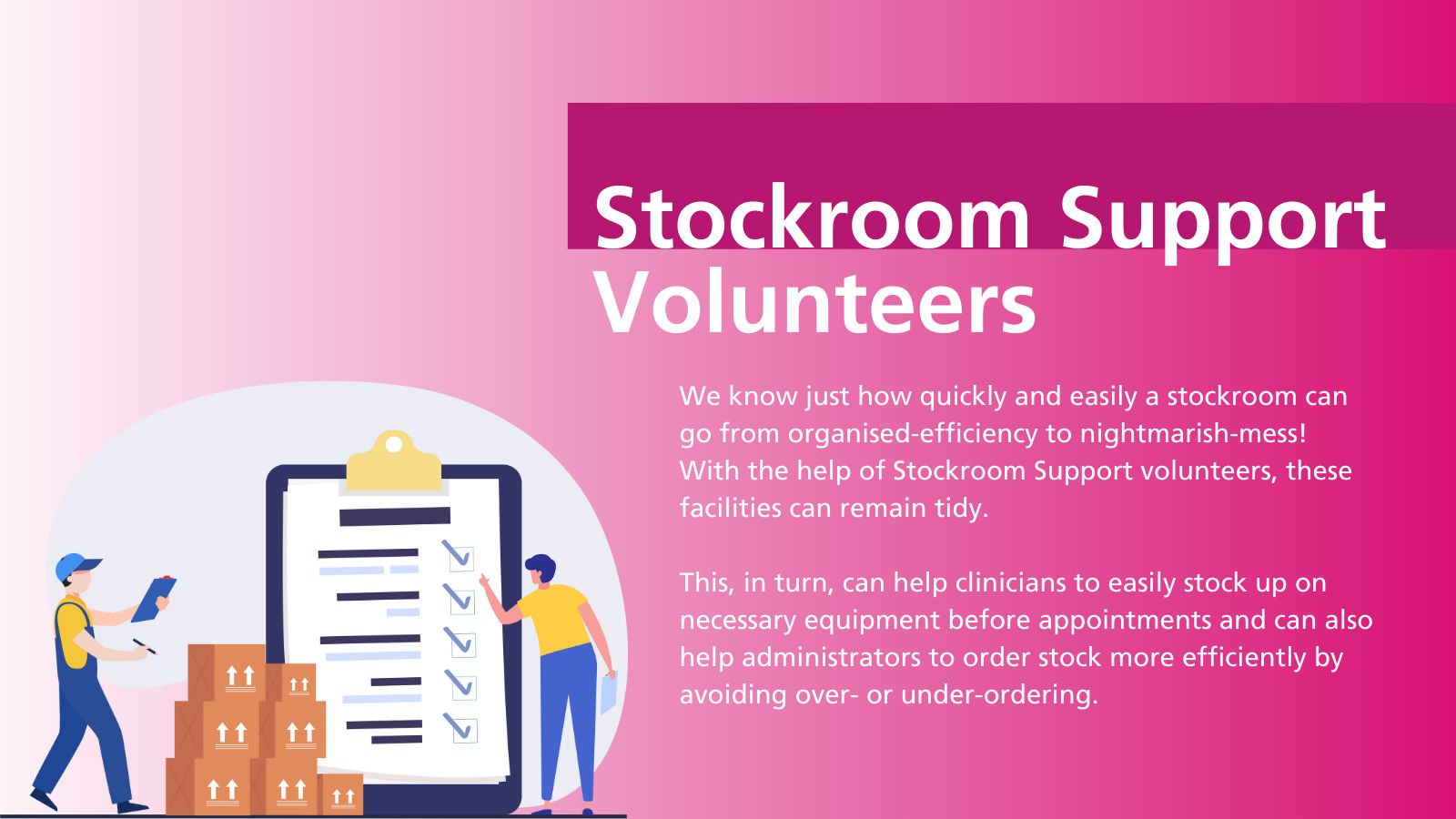 Stockroom Support Volunteers

We know just how quickly and easily a stockroom can go from organised-efficiency to nightmarish-mess! With the help of Stockroom Support volunteers, these facilities can remain tidy.

This, in turn, can help clinicians to easily stock up on necessary equipment before appointments and can also help administrators to order stock more efficiently by avoiding over- or under-ordering.